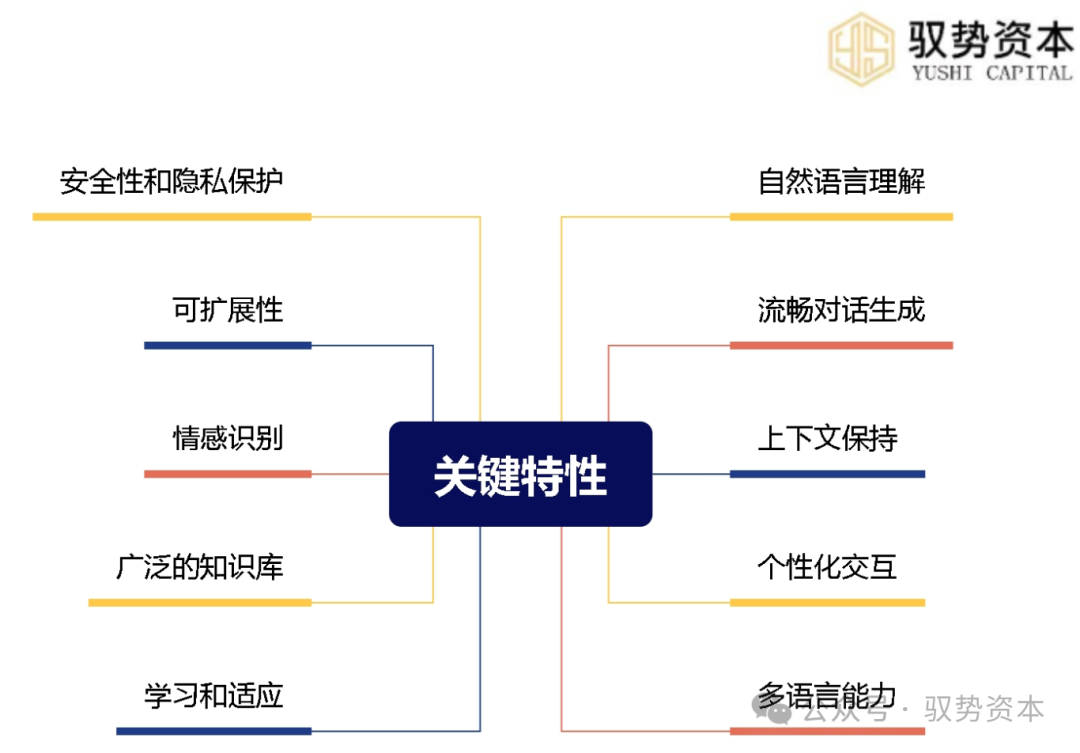 驭势资本
YUSHI CAPITAL

安全性和隐私保护

可扩展性

情感识别

广泛的知识库

学习和适应

关键特性

自然语言理解

流畅对话生成

上下文保持

个性化交互

多语言能力

公众号 · 驭势资本